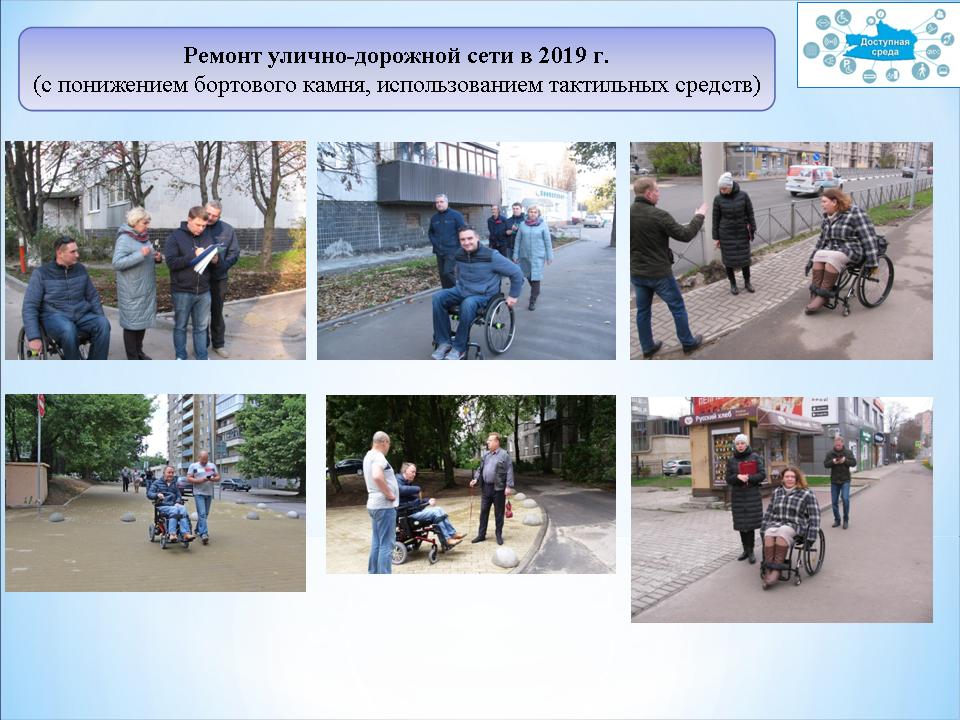 Ремонт улично-дорожной сети в 2019 г.
(с понижением бортового камня, использованием тактильных средств)

Доступная среда

Русский хлеб